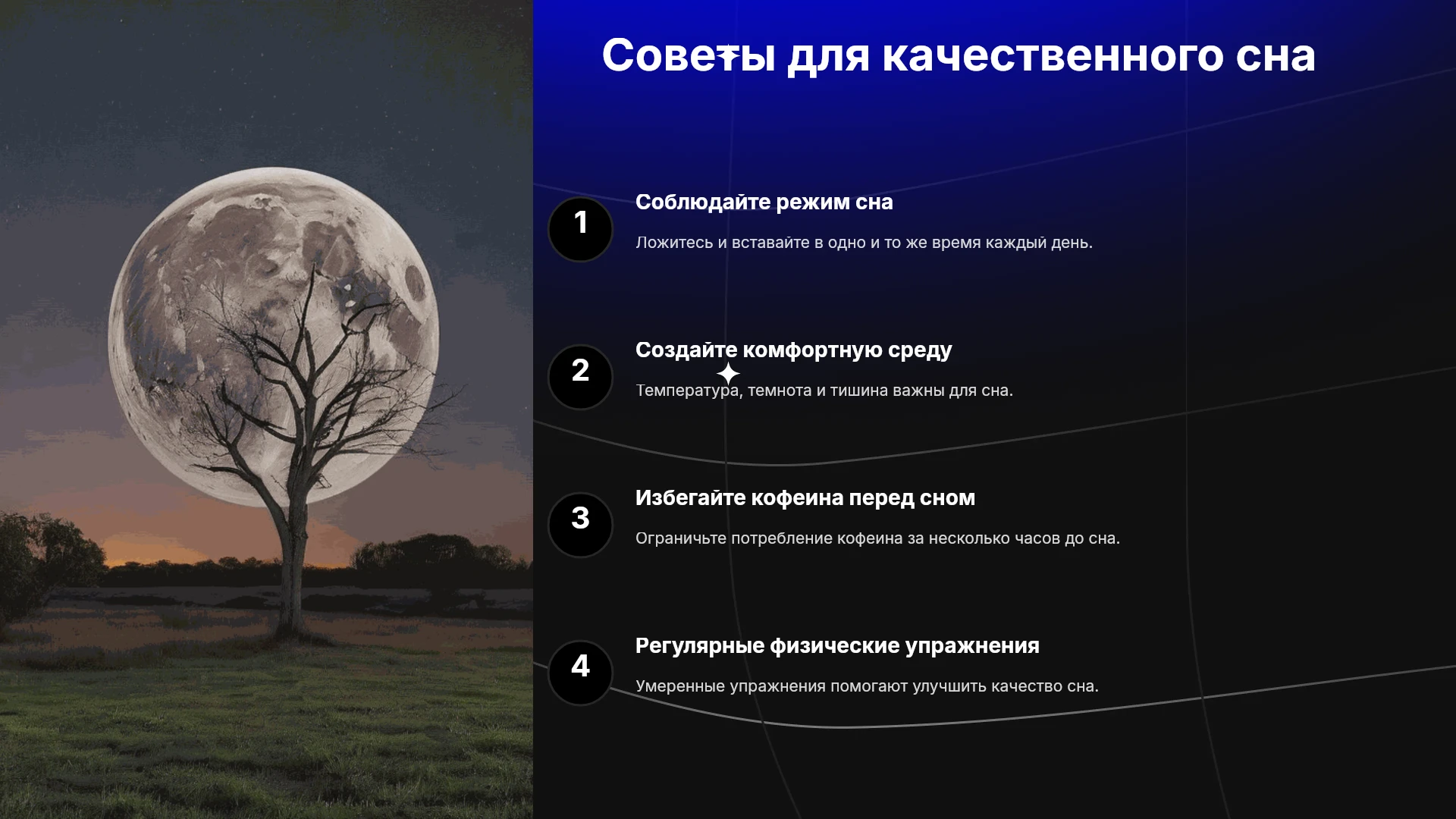 Советы для качественного сна

1

Соблюдайте режим сна

Ложитесь и вставайте в одно и то же время каждый день.

2

Создайте комфортную среду

Температура, темнота и тишина важны для сна.

3

Избегайте кофеина перед сном

Ограничьте потребление кофеина за несколько часов до сна.

4

Регулярные физические упражнения

Умеренные упражнения помогают улучшить качество сна.